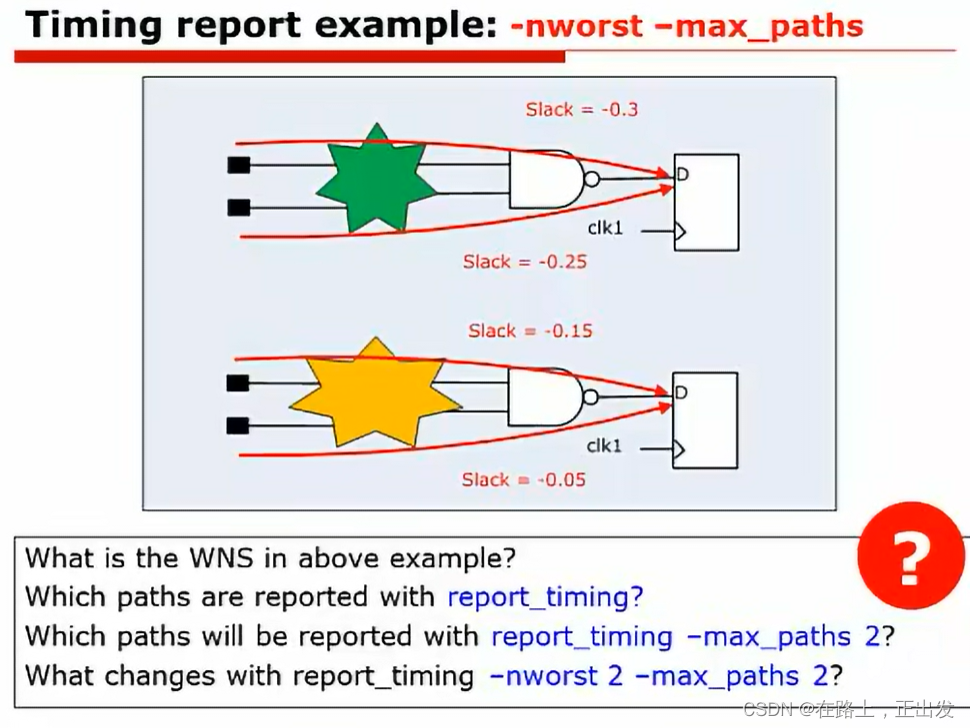 Timing report example: -nworst –max_paths

Slack = -0.3

D

clk1

Slack = -0.25

Slack = -0.15

D

clk1

Slack = -0.05

What is the WNS in above example?
Which paths are reported with report_timing?
Which paths will be reported with report_timing –max_paths 2?
What changes with report_timing –nworst 2 –max_paths 2?

?

CSDN @在路上，正出发